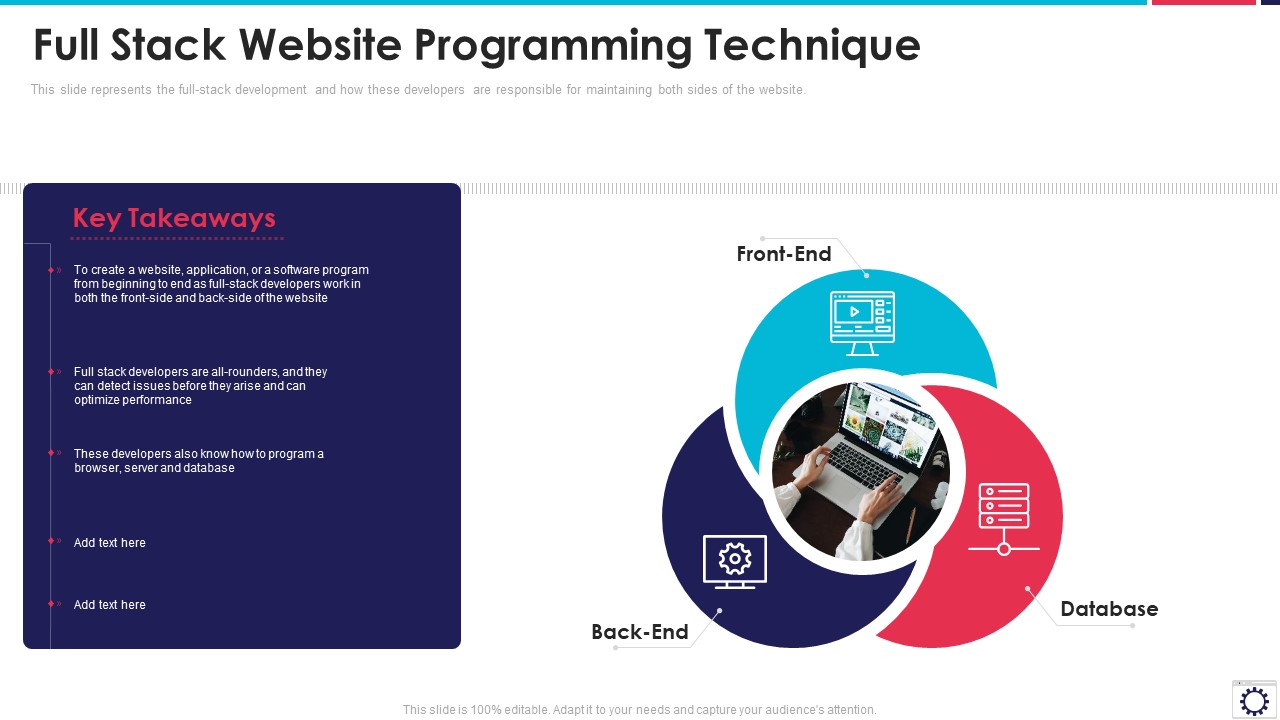 Full Stack Website Programming Technique

This slide represents the full-stack development and how these developers are responsible for maintaining both sides of the website.

Key Takeaways

To create a website, application, or a software program from beginning to end as full-stack developers work in both the front-side and back-side of the website

Full stack developers are all-rounders, and they can detect issues before they arise and can optimize performance

These developers also know how to program a browser, server and database

Add text here

Add text here

Front-End

Back-End

Database

This slide is 100% editable. Adapt it to your needs and capture your audience's attention.